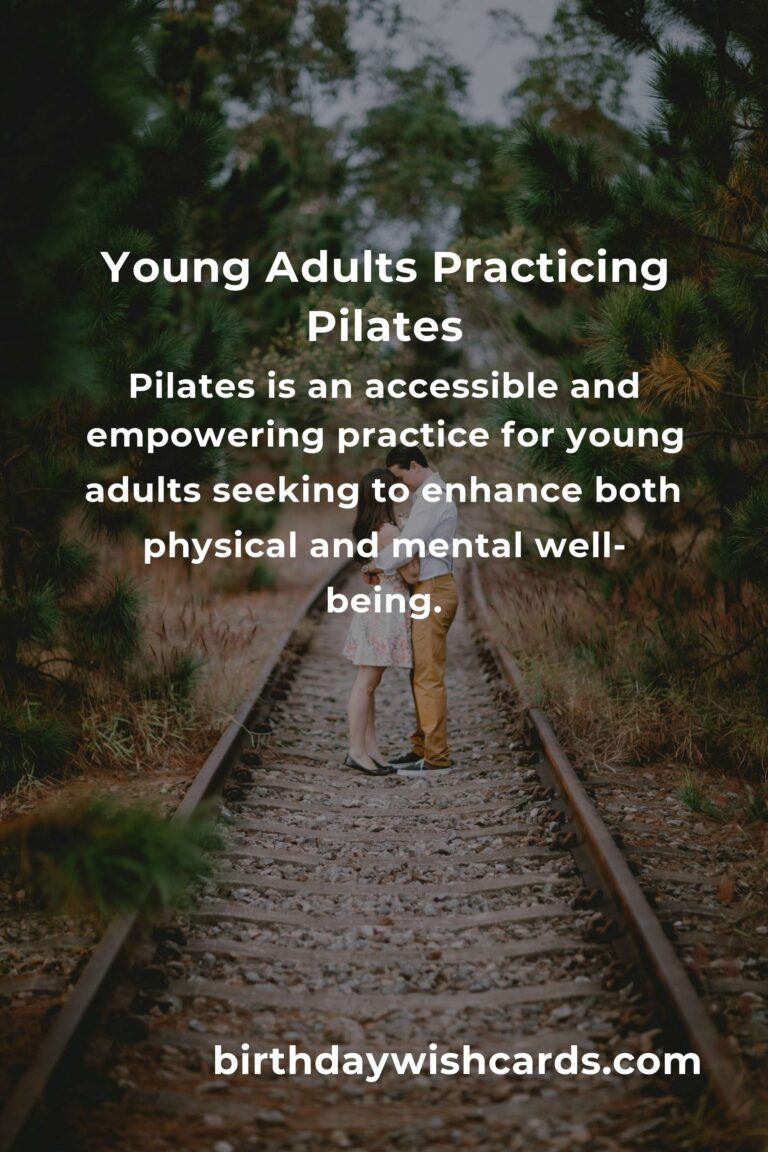 Young Adults Practicing Pilates

Pilates is an accessible and empowering practice for young adults seeking to enhance both physical and mental well-being.

birthdaywishcards.com